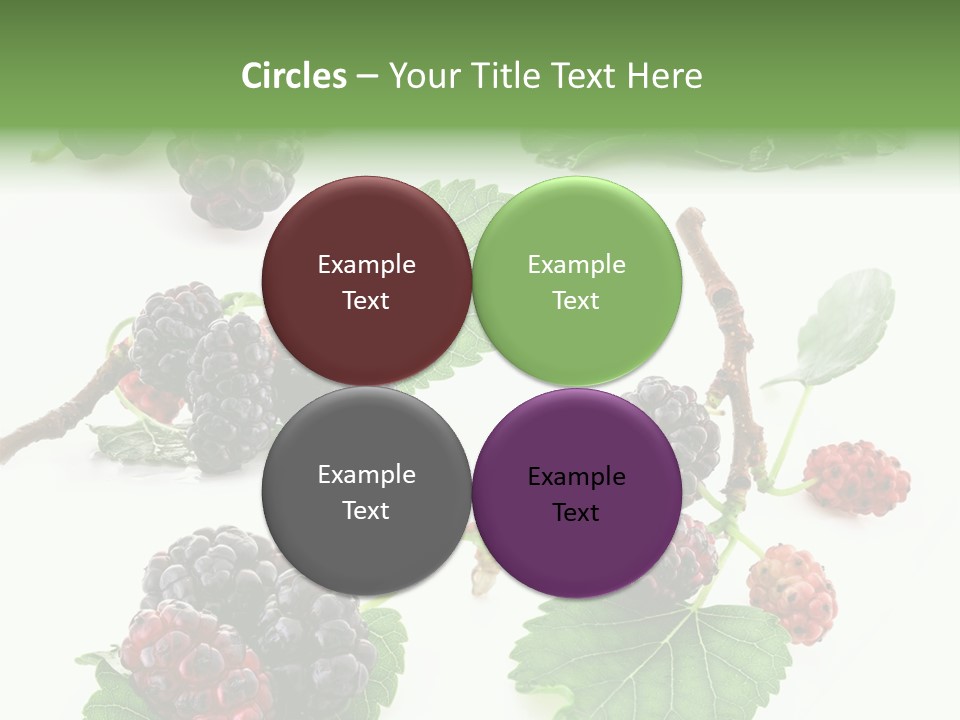 Circles – Your Title Text Here

Example Text

Example Text

Example Text

Example Text